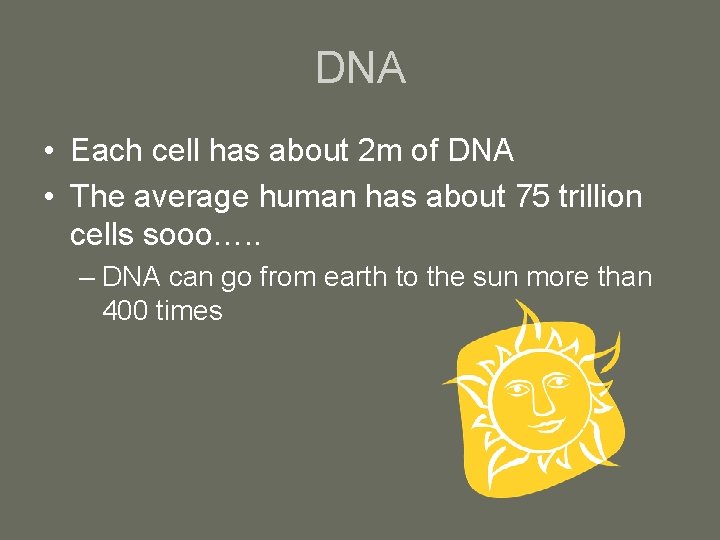 DNA

• Each cell has about 2m of DNA
• The average human has about 75 trillion cells sooo…..
– DNA can go from earth to the sun more than 400 times